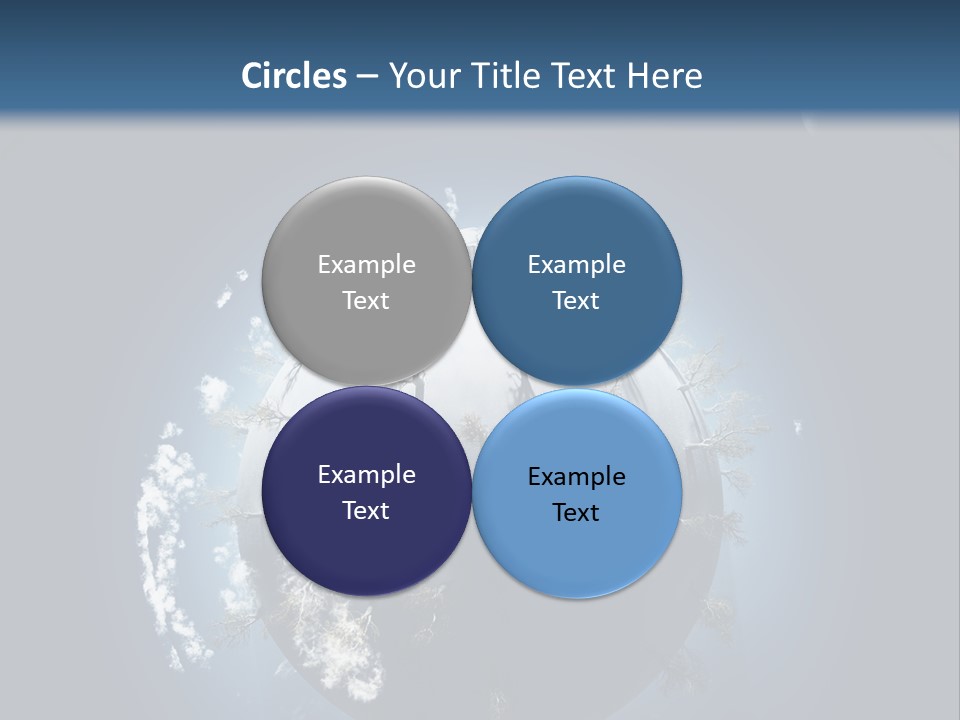 Circles – Your Title Text Here

Example Text

Example Text

Example Text

Example Text